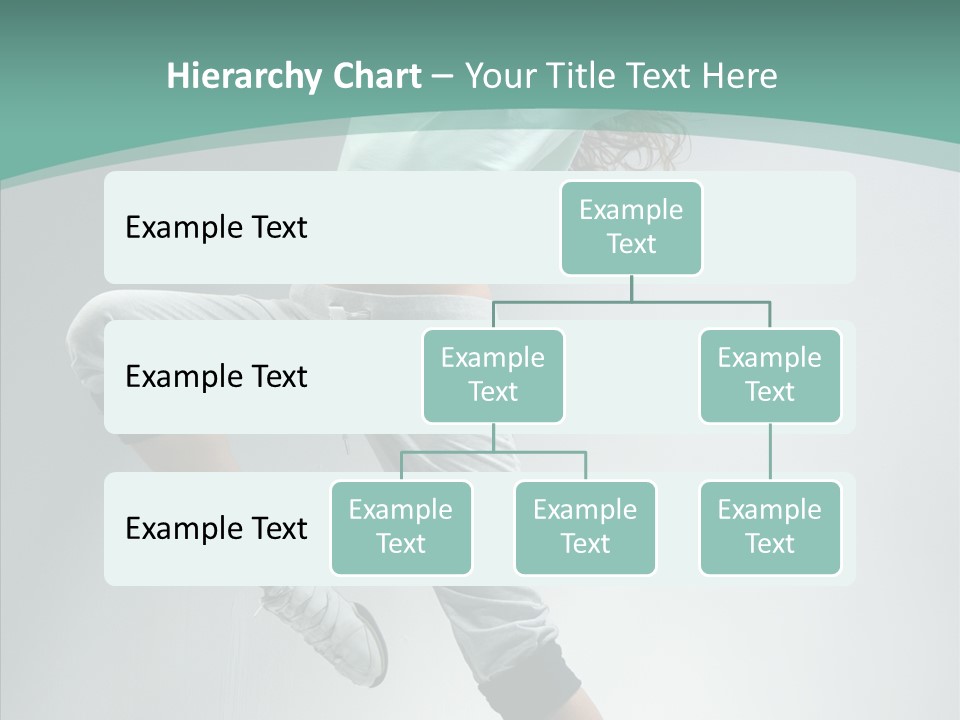 Hierarchy Chart – Your Title Text Here

Example Text

Example Text

Example Text

Example Text

Example Text

Example Text

Example Text

Example Text

Example Text